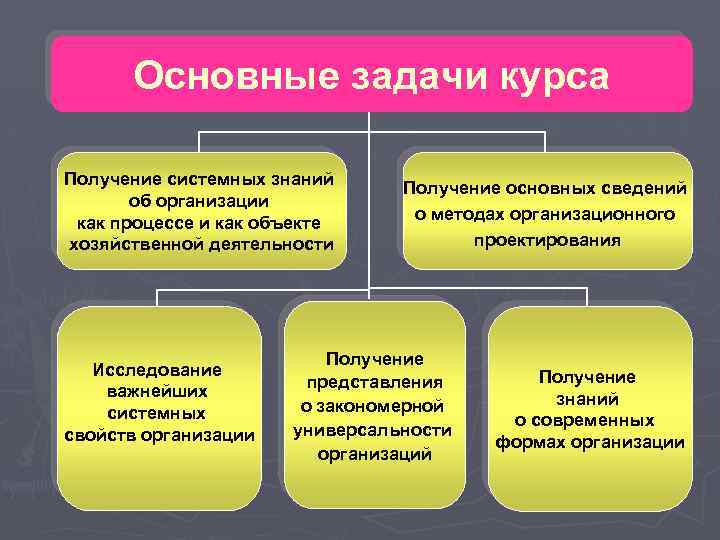 Основные задачи курса

Получение системных знаний об организации как процессе и как объекте хозяйственной деятельности

Получение основных сведений о методах организационного проектирования

Исследование важнейших системных свойств организации

Получение представления о закономерной универсальности организаций

Получение знаний о современных формах организации